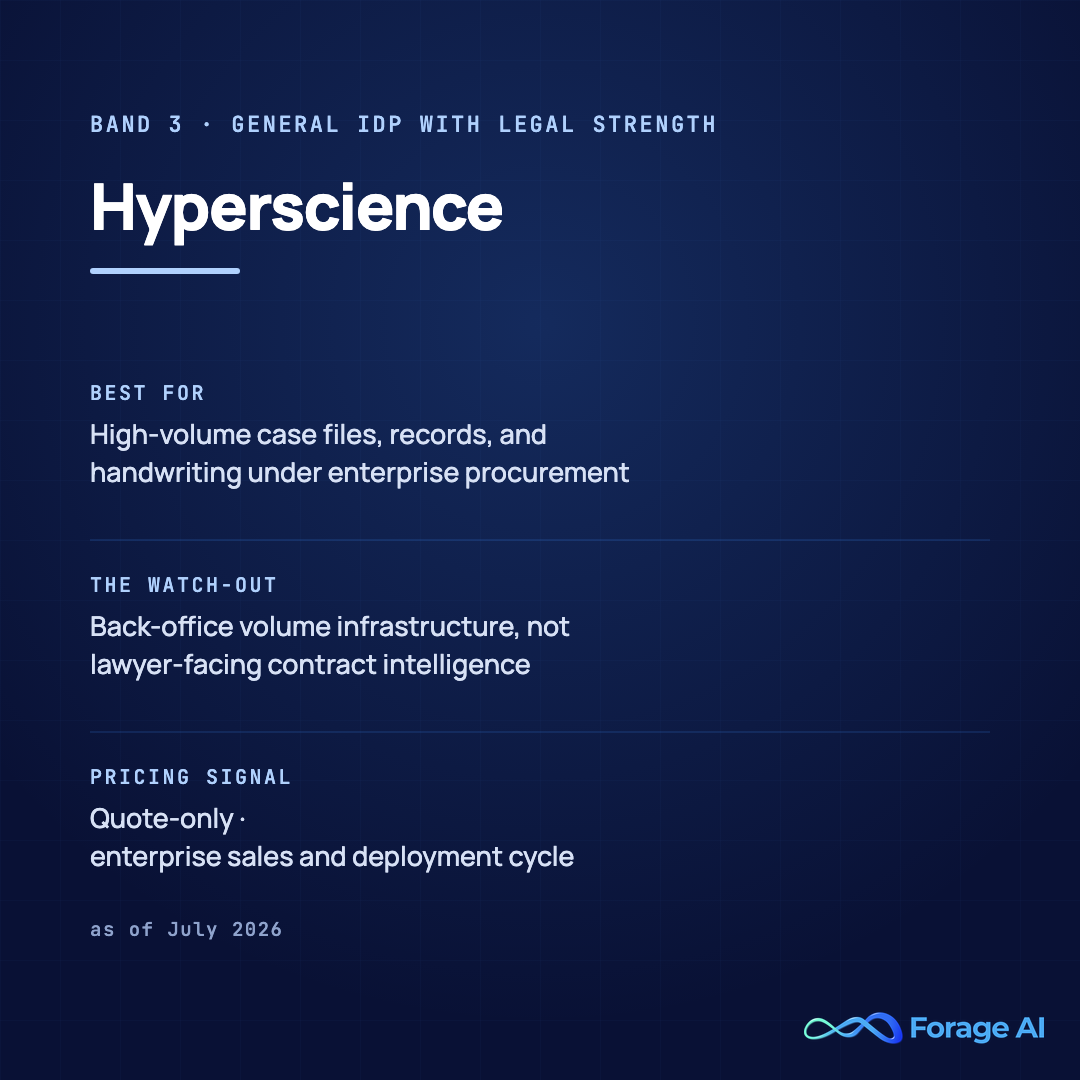 BAND 3 · GENERAL IDP WITH LEGAL STRENGTH

Hyperscience

BEST FOR

High-volume case files, records, and handwriting under enterprise procurement

THE WATCH-OUT

Back-office volume infrastructure, not lawyer-facing contract intelligence

PRICING SIGNAL

Quote-only · enterprise sales and deployment cycle

as of July 2026

Forage AI